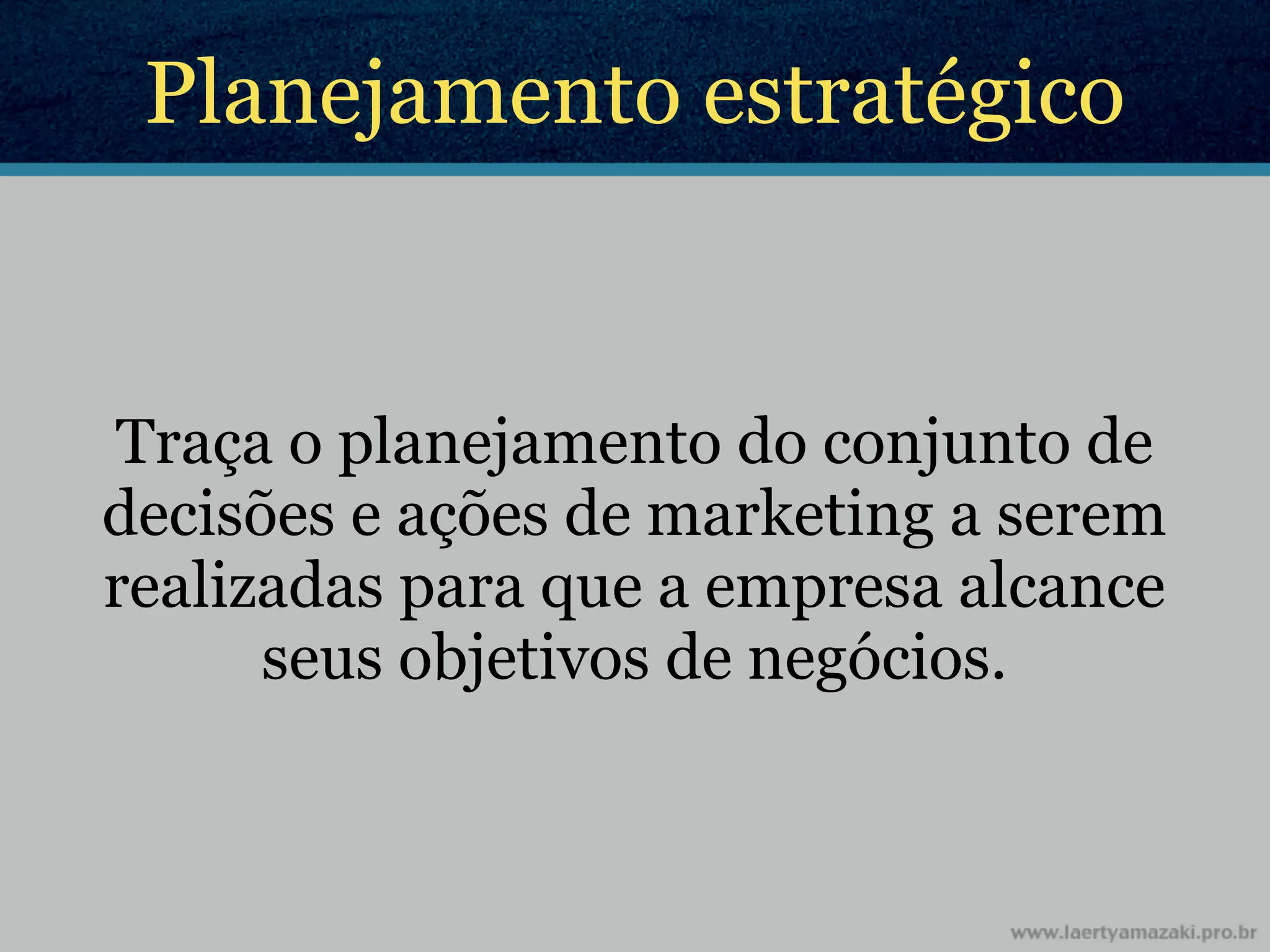 Planejamento estratégico

Traça o planejamento do conjunto de decisões e ações de marketing a serem realizadas para que a empresa alcance seus objetivos de negócios.

www.laertyamazaki.pro.br